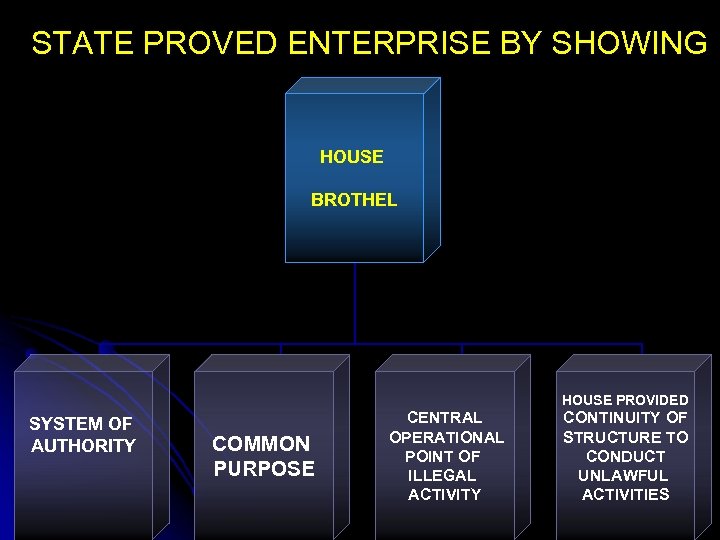 STATE PROVED ENTERPRISE BY SHOWING

HOUSE

BROTHEL

SYSTEM OF AUTHORITY

COMMON PURPOSE

CENTRAL OPERATIONAL POINT OF ILLEGAL ACTIVITY

HOUSE PROVIDED CONTINUITY OF STRUCTURE TO CONDUCT UNLAWFUL ACTIVITIES